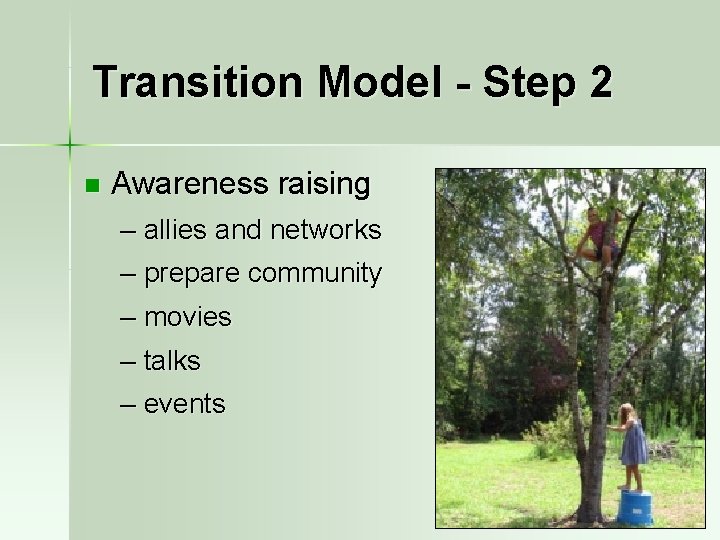 Transition Model - Step 2

Awareness raising
– allies and networks
– prepare community
– movies
– talks
– events